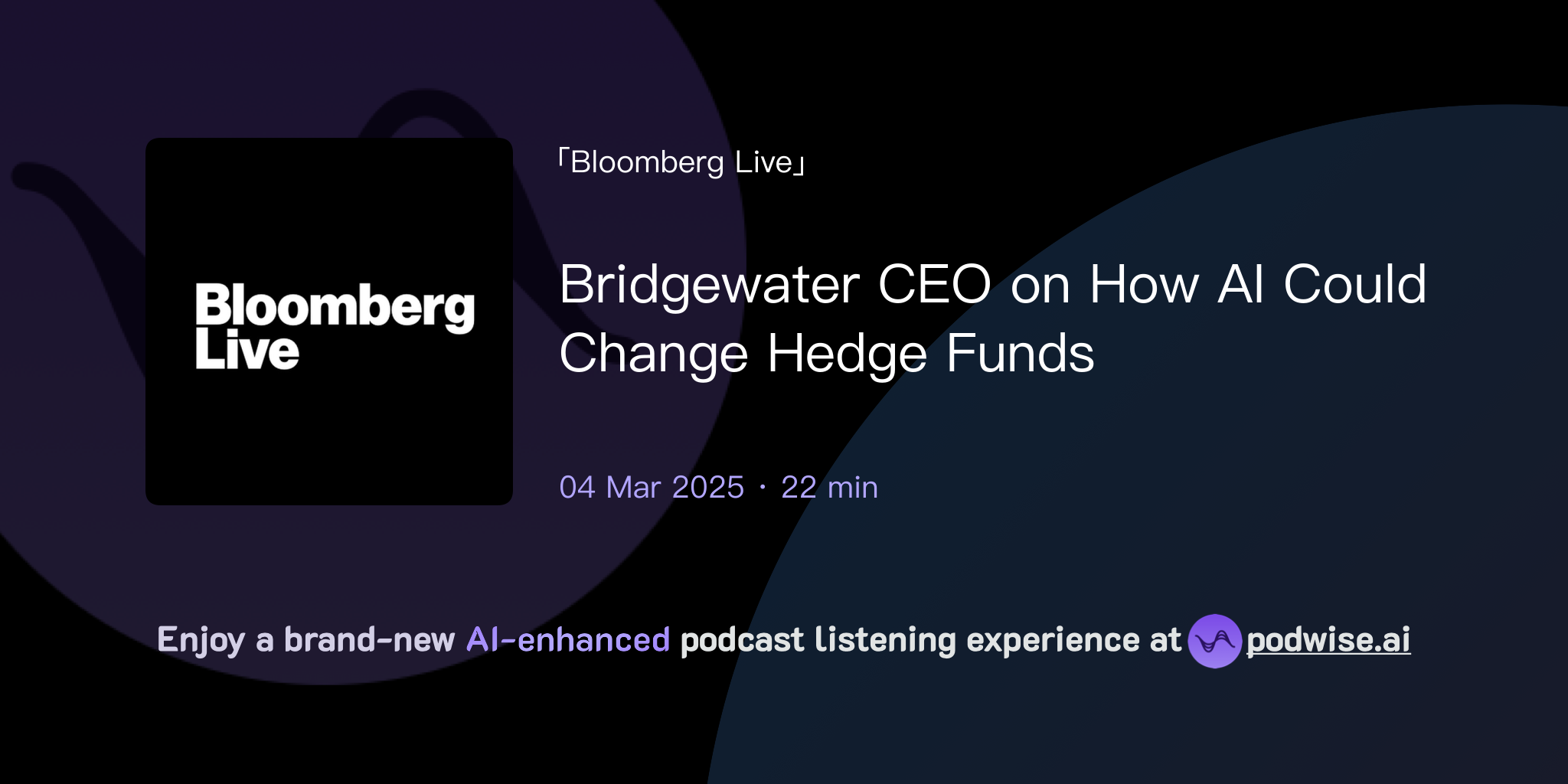 Bloomberg Live

「Bloomberg Live」

Bridgewater CEO on How AI Could Change Hedge Funds

04 Mar 2025 · 22 min

Enjoy a brand-new AI-enhanced podcast listening experience at podwise.ai